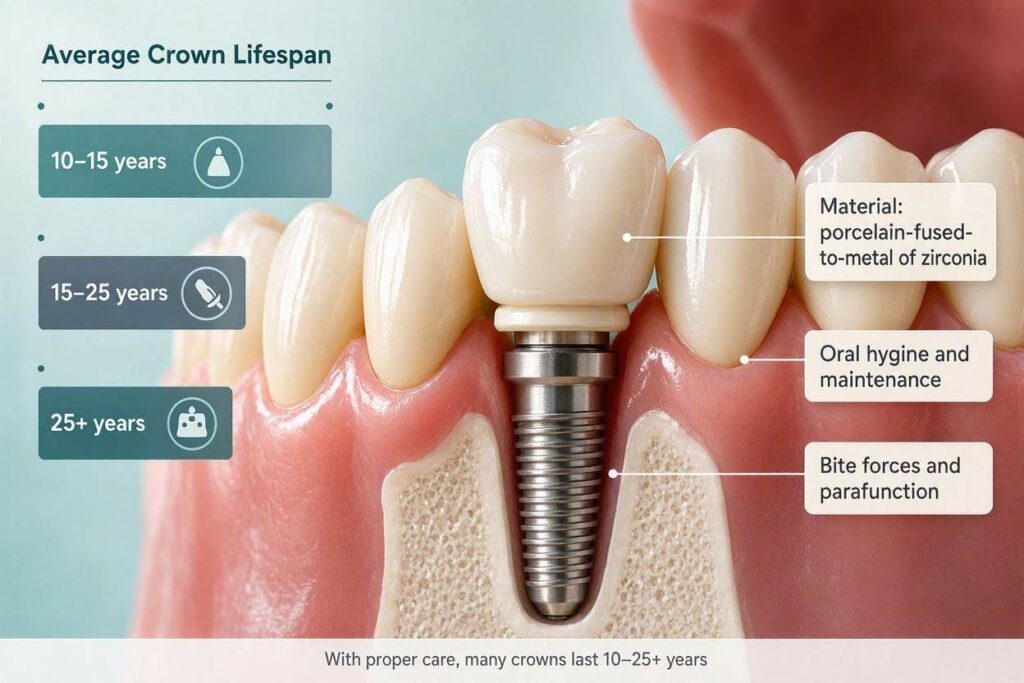 Average Crown Lifespan

10–15 years

15–25 years

25+ years

Material: porcelain-fused-to-metal of zirconia

Oral hygine and maintenance

Bite forces and parafunction

With proper care, many crowns last 10–25+ years